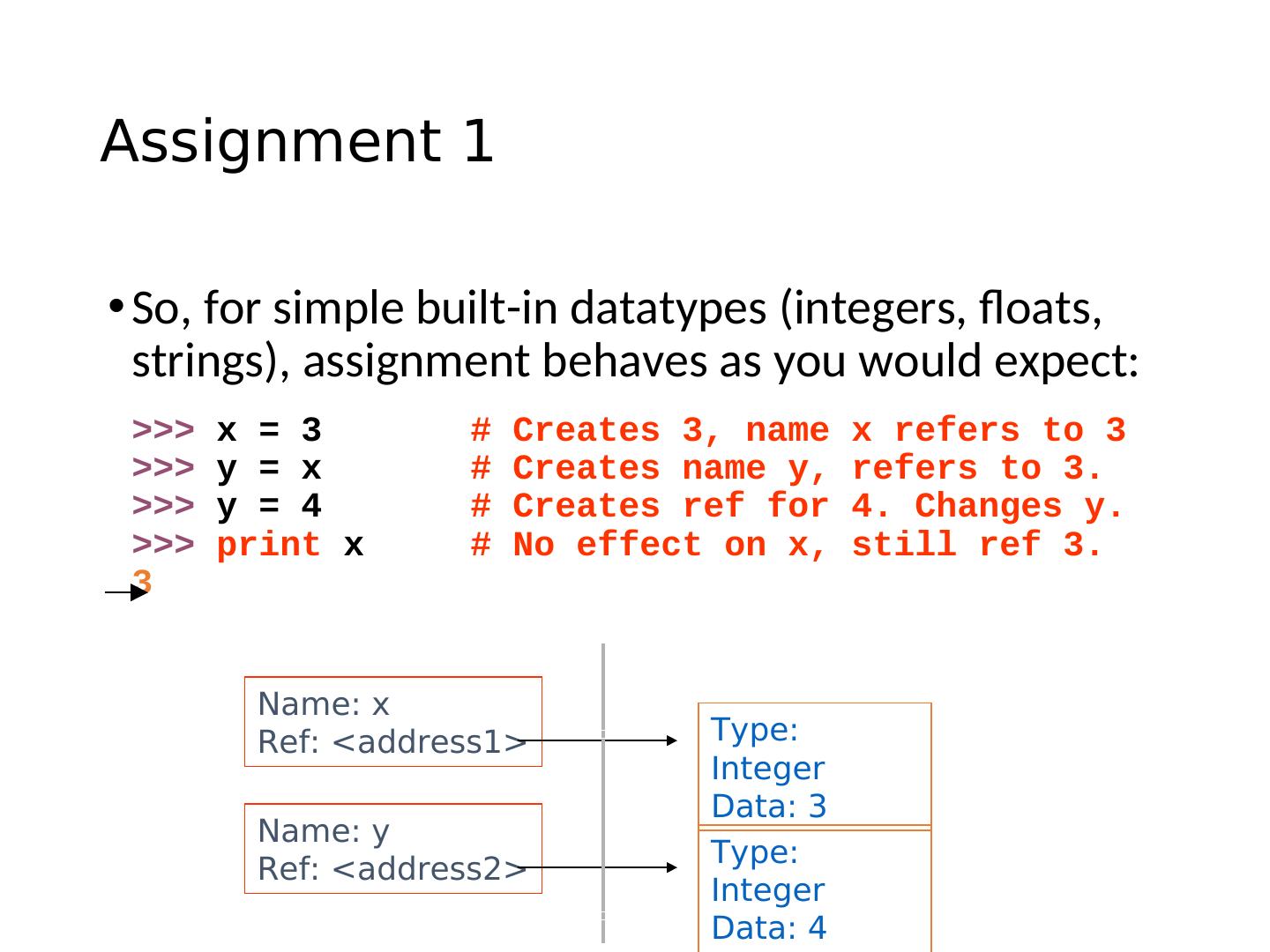 Assignment 1

• So, for simple built-in datatypes (integers, floats, strings), assignment behaves as you would expect:

>>> x = 3 # Creates 3, name x refers to 3
>>> y = x # Creates name y, refers to 3.
>>> y = 4 # Creates ref for 4. Changes y.
>>> print x # No effect on x, still ref 3.
3

Name: x
Ref: <address1>

Name: y
Ref: <address2>

Type: Integer
Data: 3

Type: Integer
Data: 4